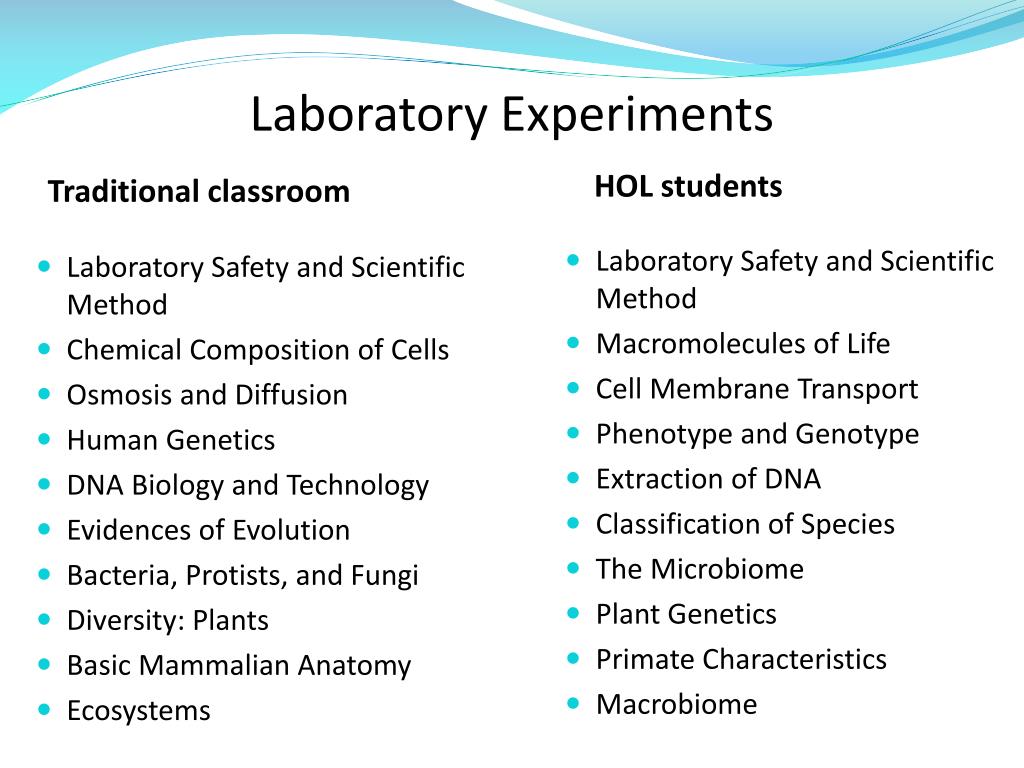 Laboratory Experiments

Traditional classroom

- Laboratory Safety and Scientific Method
- Chemical Composition of Cells
- Osmosis and Diffusion
- Human Genetics
- DNA Biology and Technology
- Evidences of Evolution
- Bacteria, Protists, and Fungi
- Diversity: Plants
- Basic Mammalian Anatomy
- Ecosystems

HOL students

- Laboratory Safety and Scientific Method
- Macromolecules of Life
- Cell Membrane Transport
- Phenotype and Genotype
- Extraction of DNA
- Classification of Species
- The Microbiome
- Plant Genetics
- Primate Characteristics
- Macrobiome